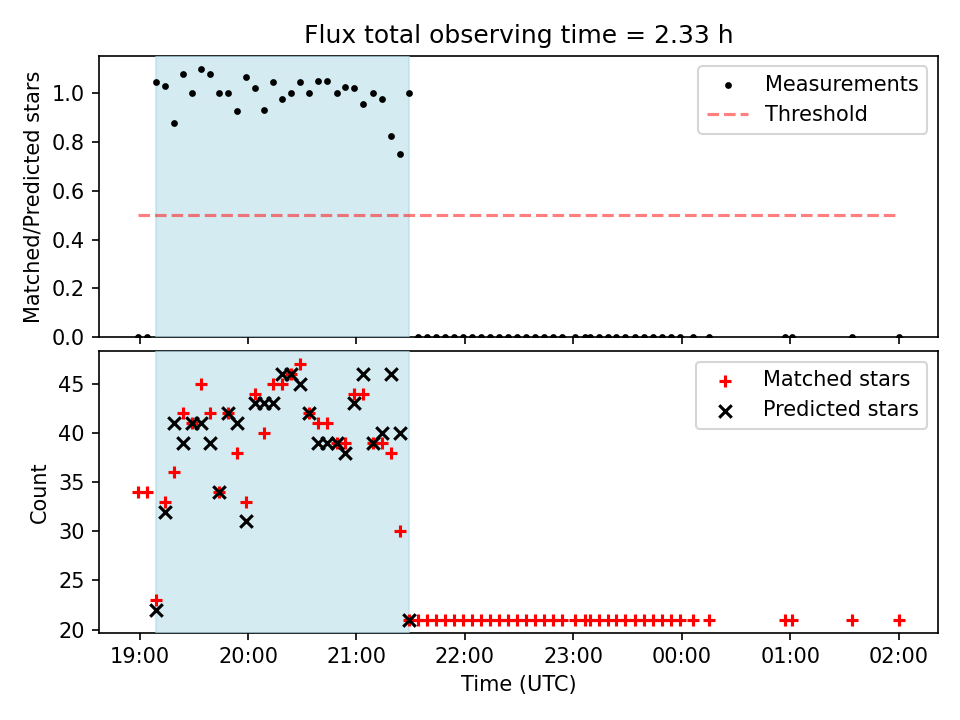 Flux total observing time = 2.33 h

Matched/Predicted stars

1.0
0.8
0.6
0.4
0.2
0.0

Measurements
Threshold

Count

45
40
35
30
25
20

Matched stars
Predicted stars

19:00 20:00 21:00 22:00 23:00 00:00 01:00 02:00

Time (UTC)